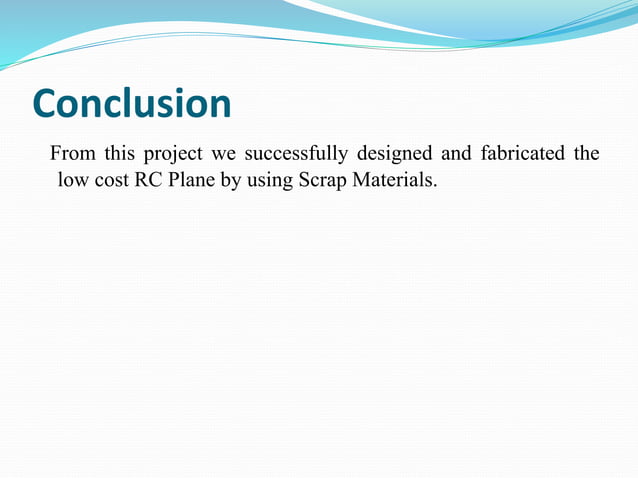 Conclusion

From this project we successfully designed and fabricated the low cost RC Plane by using Scrap Materials.